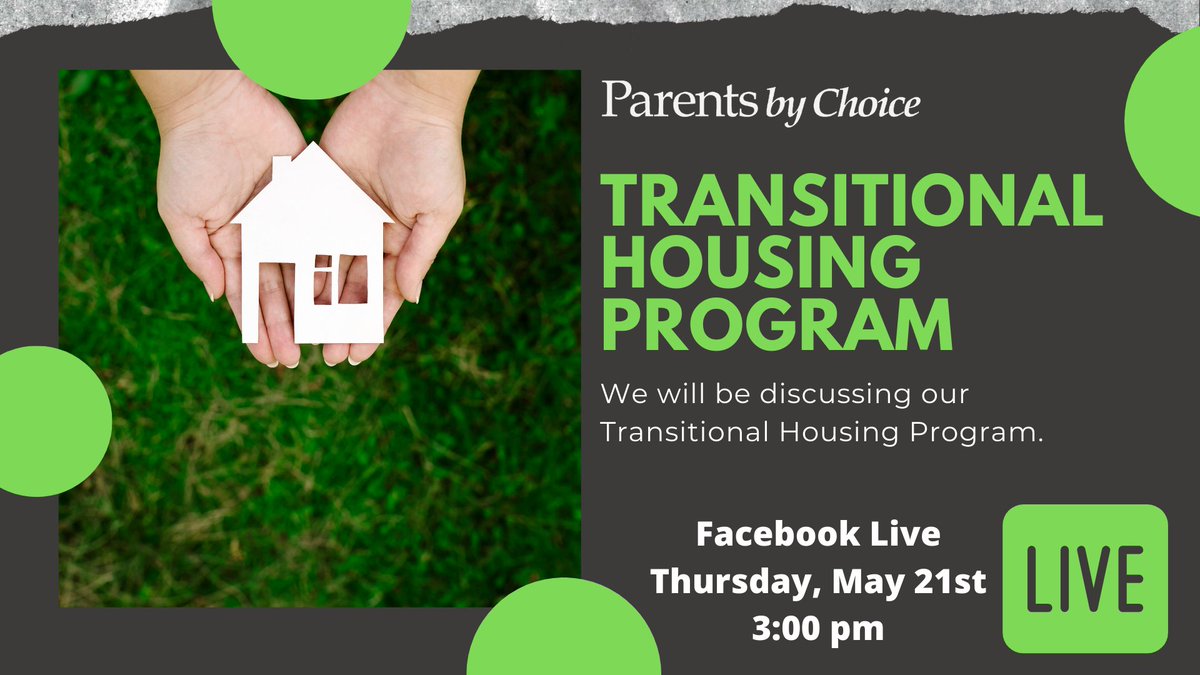 Parents by Choice

TRANSITIONAL HOUSING PROGRAM

We will be discussing our Transitional Housing Program.

Facebook Live
Thursday, May 21st
3:00 pm

LIVE